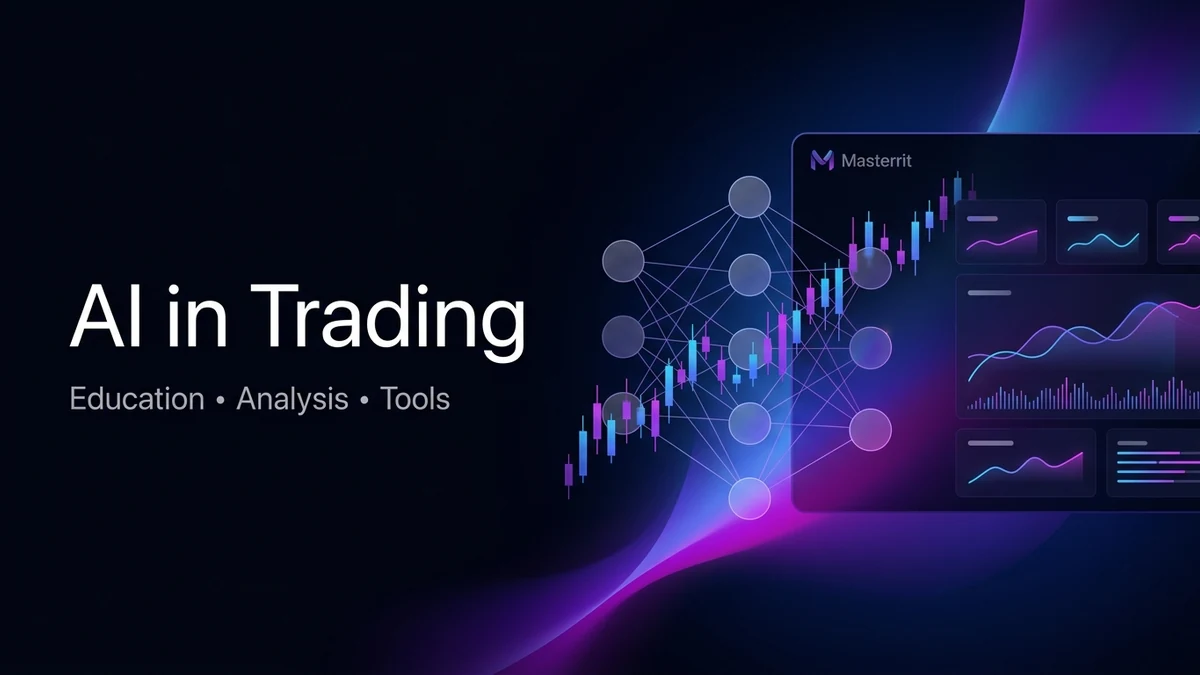 AI in Trading

Education • Analysis • Tools

Masterrit